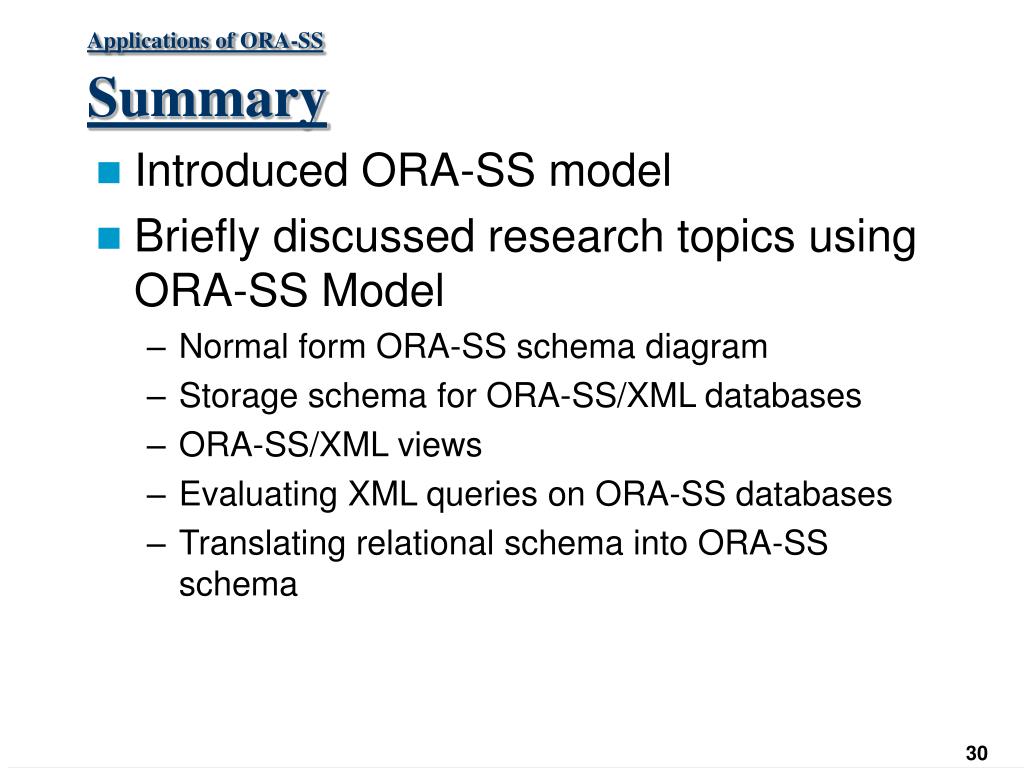 Applications of ORA-SS

Summary

- Introduced ORA-SS model
- Briefly discussed research topics using ORA-SS Model
  – Normal form ORA-SS schema diagram
  – Storage schema for ORA-SS/XML databases
  – ORA-SS/XML views
  – Evaluating XML queries on ORA-SS databases
  – Translating relational schema into ORA-SS schema

30